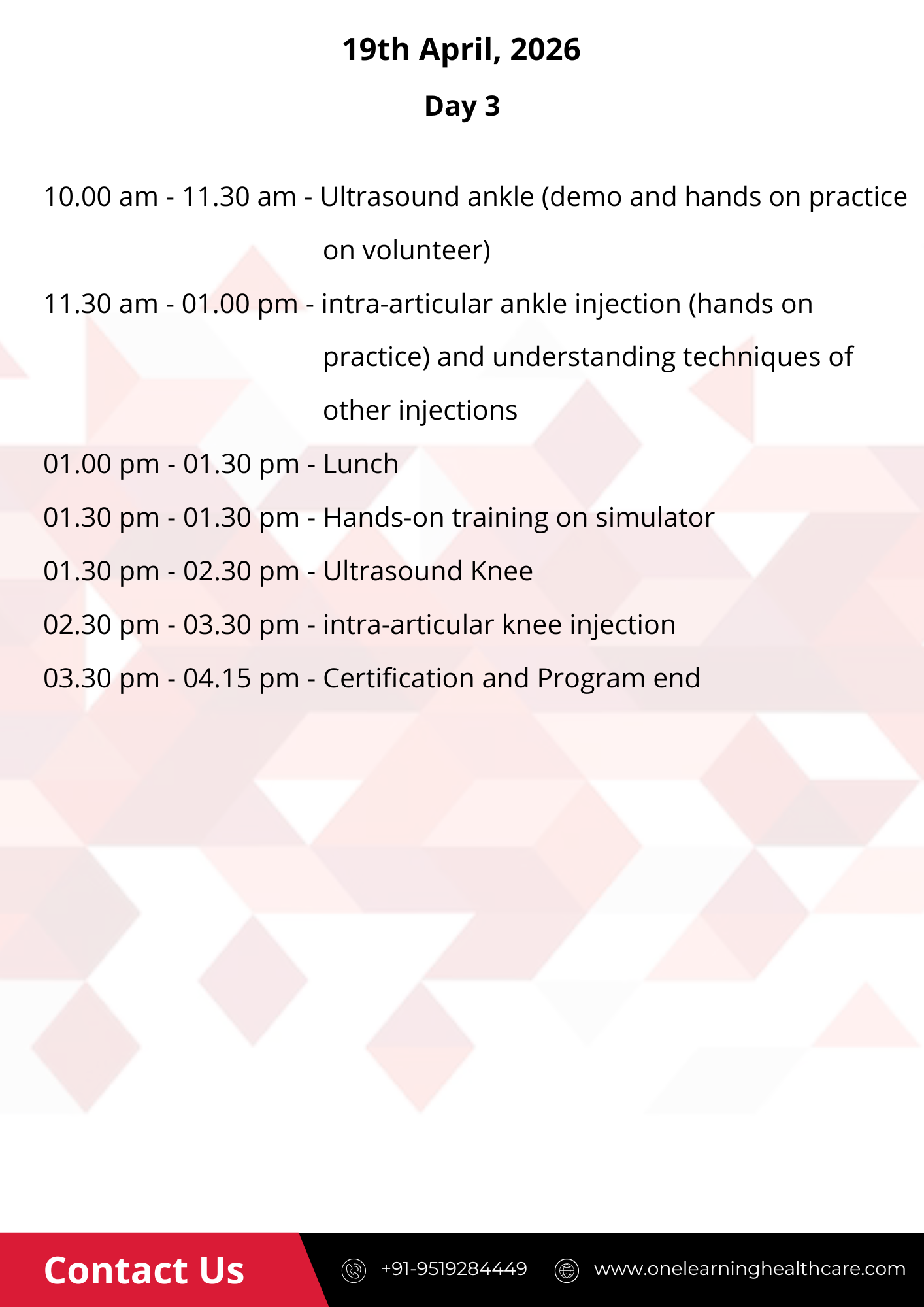 19th April, 2026

Day 3

10.00 am - 11.30 am - Ultrasound ankle (demo and hands on practice on volunteer)

11.30 am - 01.00 pm - intra-articular ankle injection (hands on practice) and understanding techniques of other injections

01.00 pm - 01.30 pm - Lunch

01.30 pm - 01.30 pm - Hands-on training on simulator

01.30 pm - 02.30 pm - Ultrasound Knee

02.30 pm - 03.30 pm - intra-articular knee injection

03.30 pm - 04.15 pm - Certification and Program end

Contact Us

+91-9519284449

www.onelearninghealthcare.com